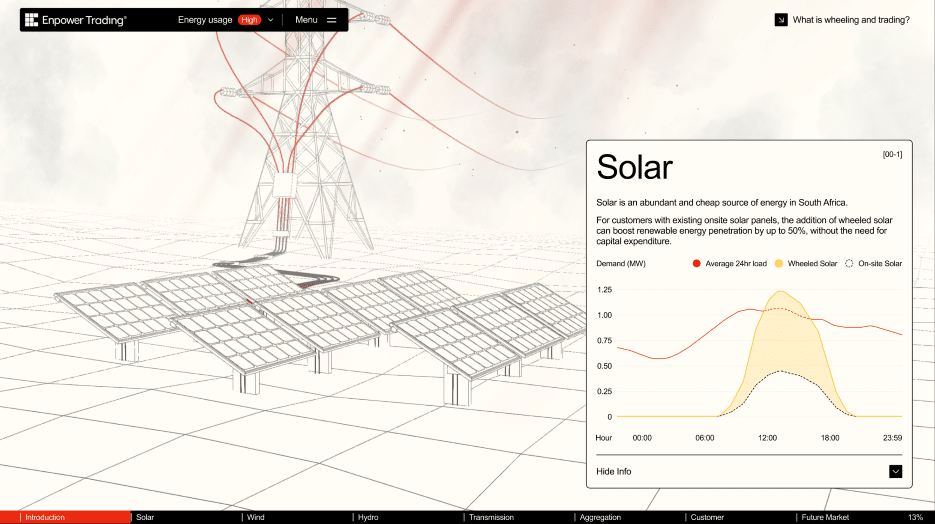 Enpower Trading®
Energy usage High
Menu
What is wheeling and trading?

Solar
[00-1]
Solar is an abundant and cheap source of energy in South Africa.

For customers with existing onsite solar panels, the addition of wheeled solar can boost renewable energy penetration by up to 50%, without the need for capital expenditure.

Demand (MW)
Average 24hr load
Wheeled Solar
On-site Solar

1.25
1.00
0.75
0.50
0.25
0
Hour
00:00
06:00
12:00
18:00
23:59

Hide Info

Introduction
Solar
Wind
Hydro
Transmission
Aggregation
Customer
Future Market
13%